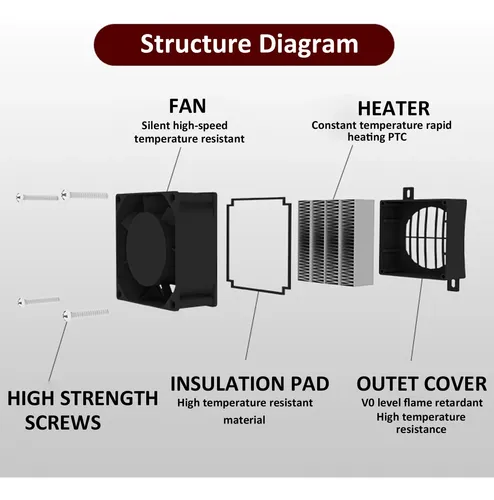 Structure Diagram

FAN
Silent high-speed temperature resistant

HEATER
Constant temperature rapid heating PTC

HIGH STRENGTH SCREWS

INSULATION PAD
High temperature resistant material

OUTET COVER
V0 level flame retardant
High temperature resistance